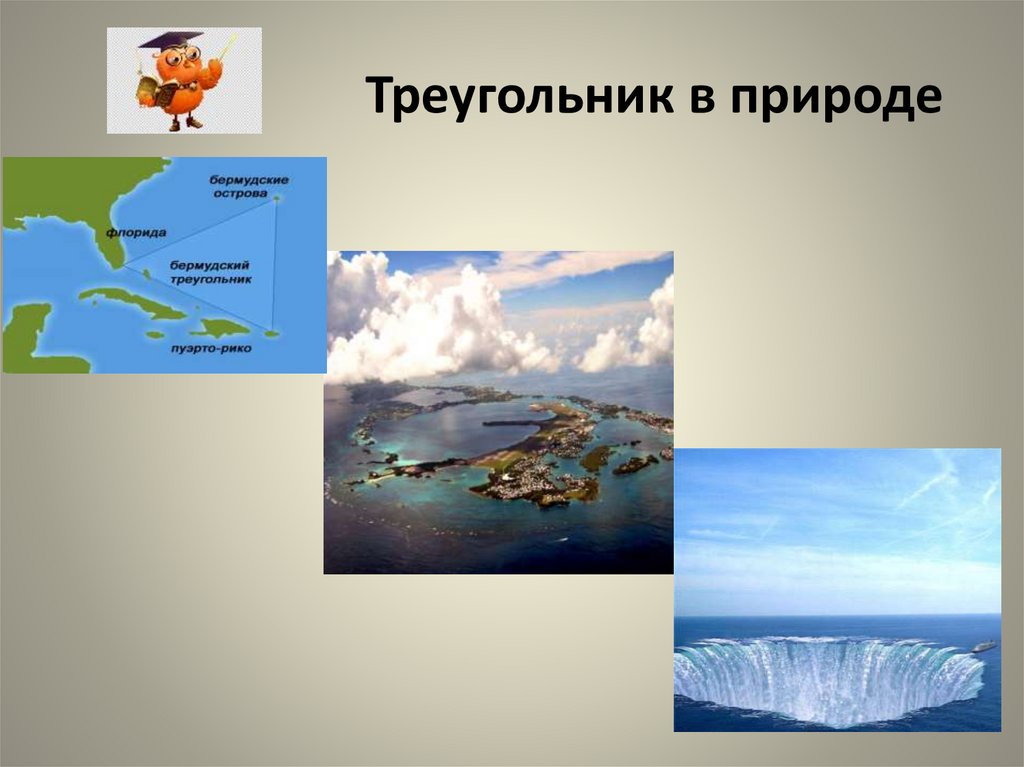 Треугольник в природе

бермудские острова

флорида

бермудский треугольник

пуэрто-рико